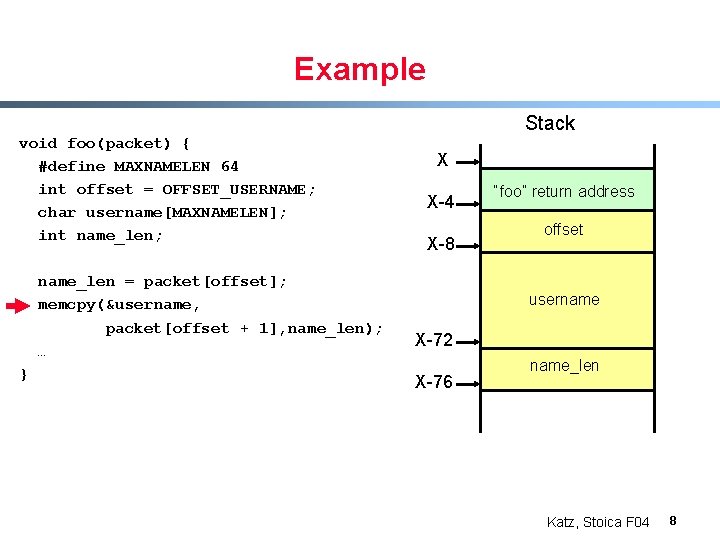 Example

void foo(packet) {
  #define MAXNAMELEN 64
  int offset = OFFSET_USERNAME;
  char username[MAXNAMELEN];
  int name_len;

  name_len = packet[offset];
  memcpy(&username,
        packet[offset + 1],name_len);
  …
}

Stack

X

X-4

X-8

X-72

X-76

"foo" return address

offset

username

name_len

Katz, Stoica F04 8